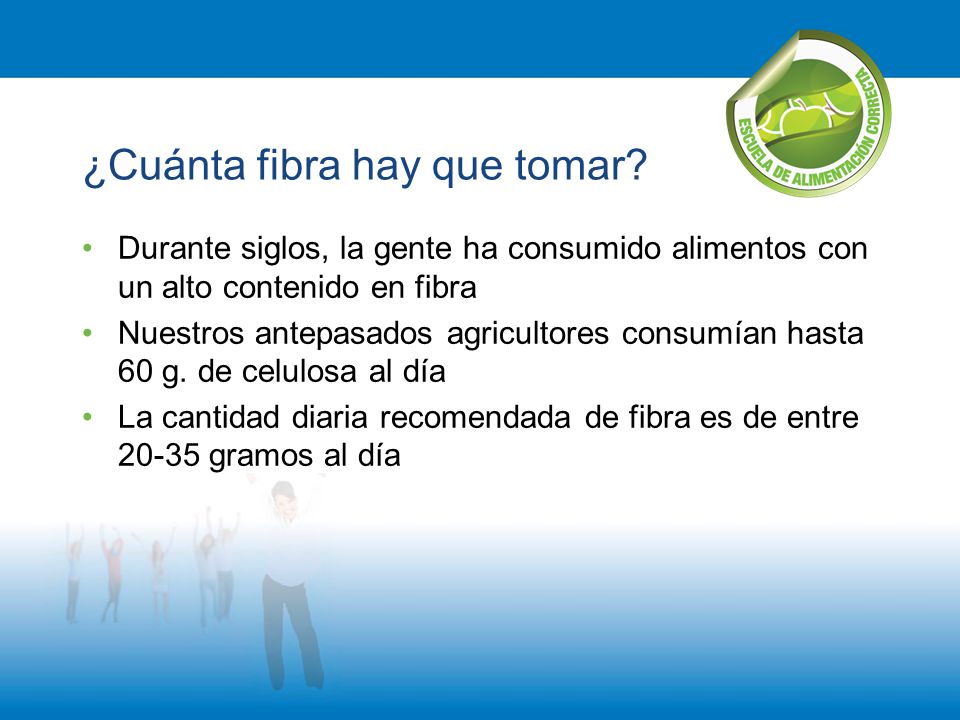 ESCUELA DE ALIMENTACIÓN CORRECTA

¿Cuánta fibra hay que tomar?

• Durante siglos, la gente ha consumido alimentos con un alto contenido en fibra
• Nuestros antepasados agricultores consumían hasta 60 g. de celulosa al día
• La cantidad diaria recomendada de fibra es de entre 20-35 gramos al día